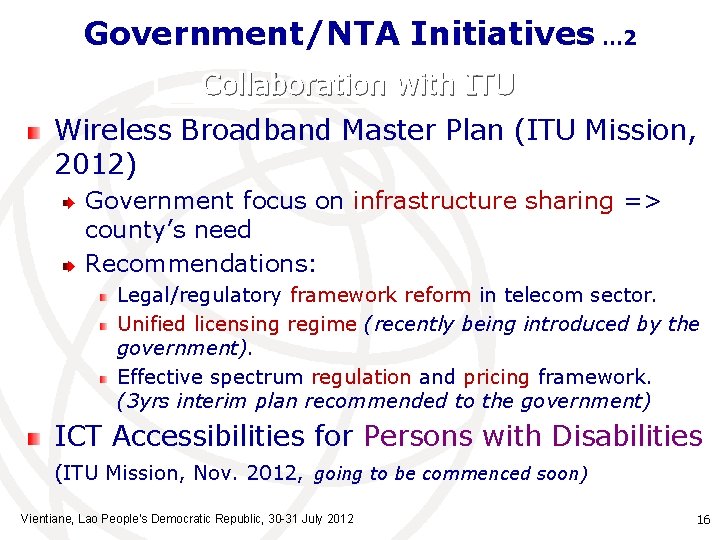 Government/NTA Initiatives …2

Collaboration with ITU

Wireless Broadband Master Plan (ITU Mission, 2012)

Government focus on infrastructure sharing => county's need

Recommendations:

Legal/regulatory framework reform in telecom sector.

Unified licensing regime (recently being introduced by the government).

Effective spectrum regulation and pricing framework. (3yrs interim plan recommended to the government)

ICT Accessibilities for Persons with Disabilities (ITU Mission, Nov. 2012, going to be commenced soon)

Vientiane, Lao People's Democratic Republic, 30-31 July 2012

16